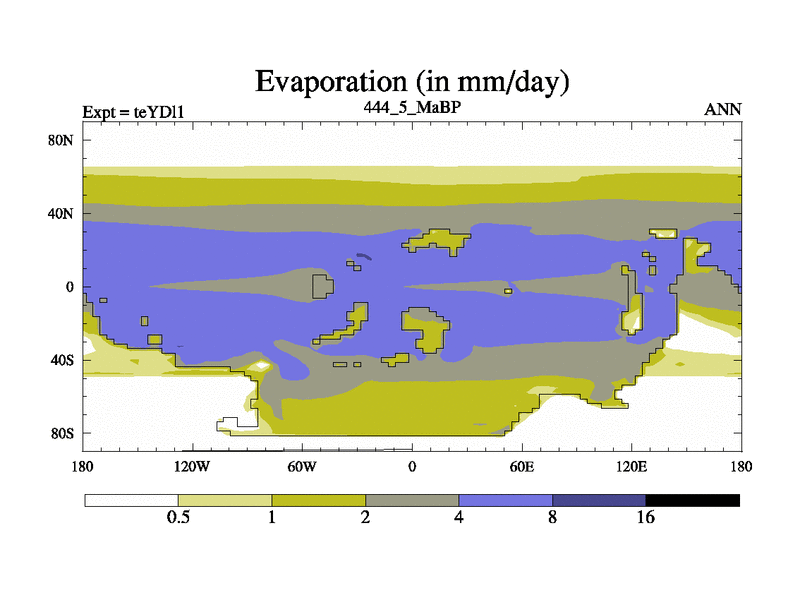 Evaporation (in mm/day)

Expt = teYDl1

444_5_MaBP

ANN

80N
40N
0
40S
80S

180
120W
60W
0
60E
120E
180

0.5
1
2
4
8
16